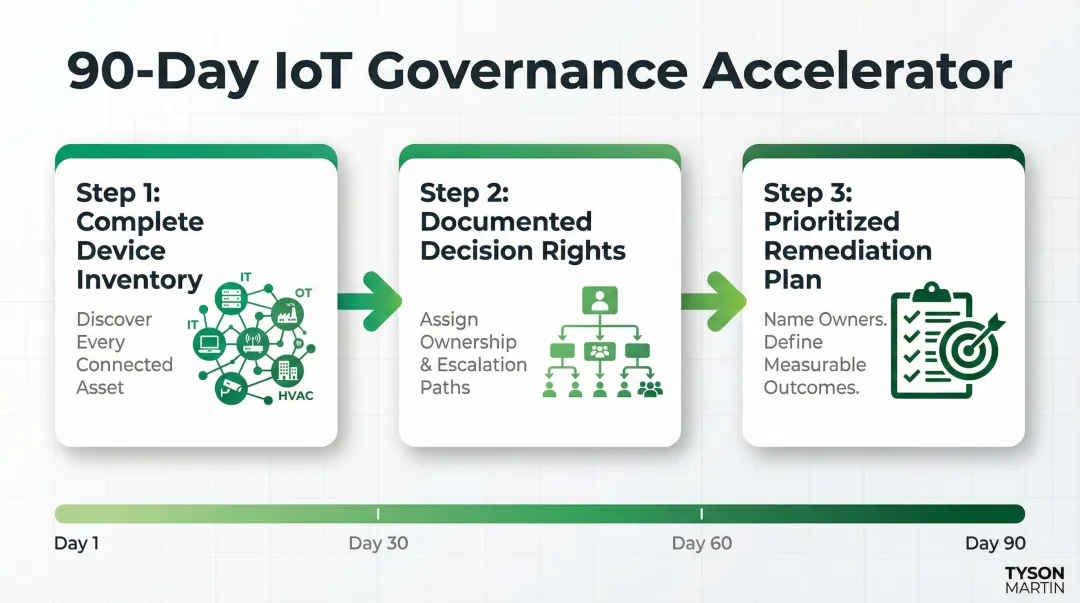 90-Day IoT Governance Accelerator

Step 1: Complete Device Inventory

Discover Every Connected Asset

IT
OT
IT
HVAC

Step 2: Documented Decision Rights

Assign Ownership & Escalation Paths

Step 3: Prioritized Remediation Plan

Name Owners. Define Measurable Outcomes.

Day 1
Day 30
Day 60
Day 90

TYSON MARTIN